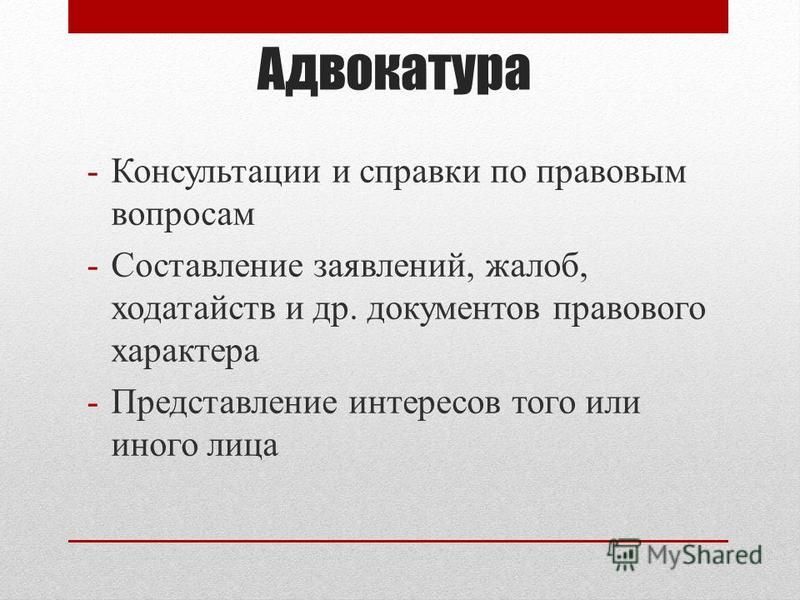 Адвокатура

- Консультации и справки по правовым вопросам
- Составление заявлений, жалоб, ходатайств и др. документов правового характера
- Представление интересов того или иного лица

MyShared